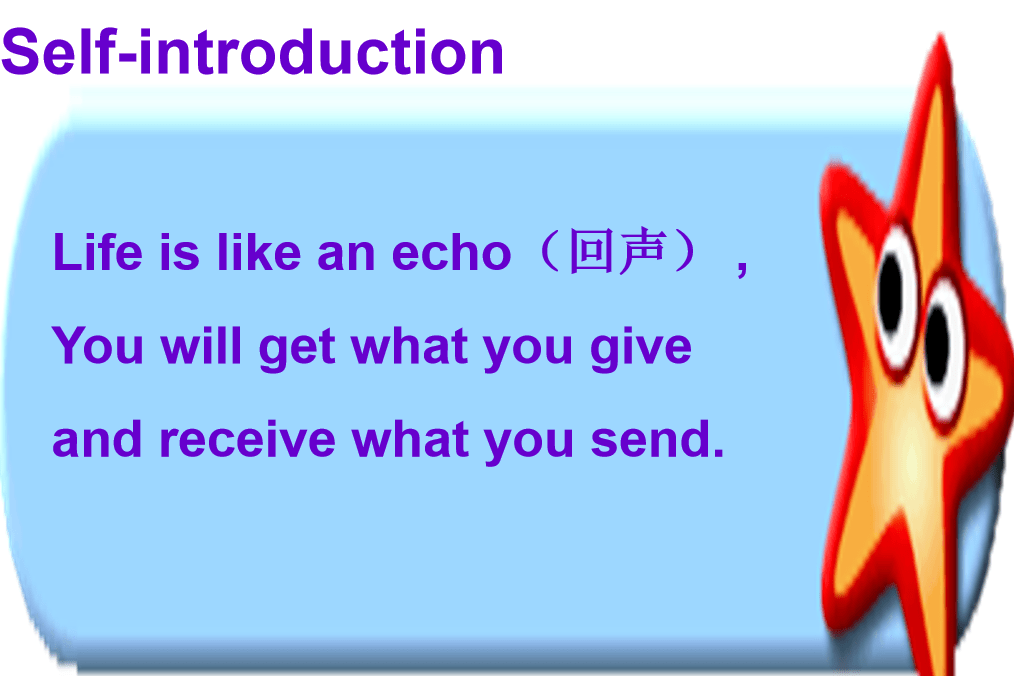 Self-introduction

Life is like an echo（回声），
You will get what you give
and receive what you send.